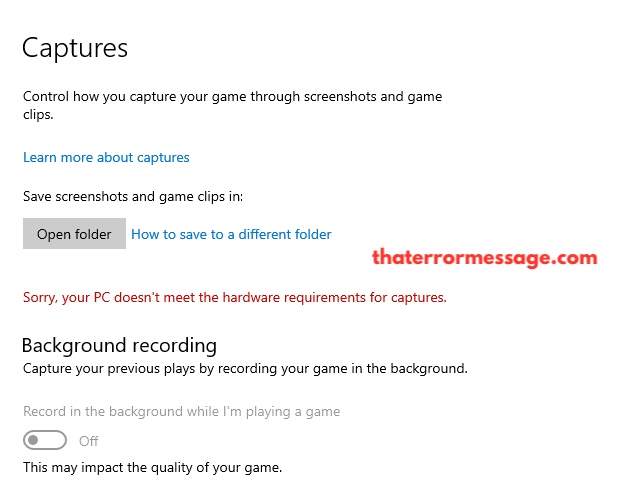 Captures

Control how you capture your game through screenshots and game clips.

Learn more about captures

Save screenshots and game clips in:

Open folder How to save to a different folder

thaterrormessage.com

Sorry, your PC doesn't meet the hardware requirements for captures.

Background recording

Capture your previous plays by recording your game in the background.

Record in the background while I'm playing a game

Off

This may impact the quality of your game.